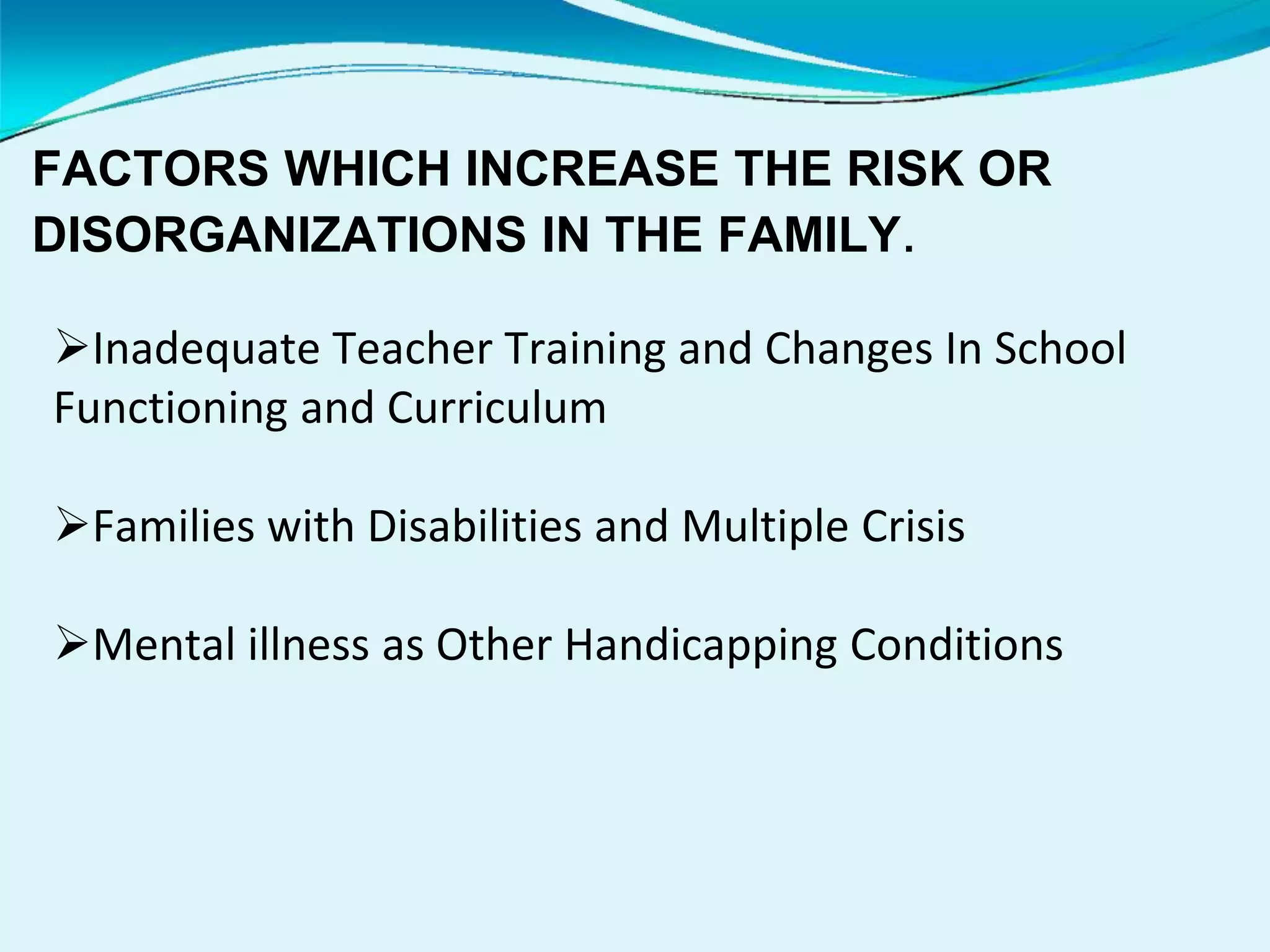 FACTORS WHICH INCREASE THE RISK OR DISORGANIZATIONS IN THE FAMILY.

➢Inadequate Teacher Training and Changes In School Functioning and Curriculum

➢Families with Disabilities and Multiple Crisis

➢Mental illness as Other Handicapping Conditions